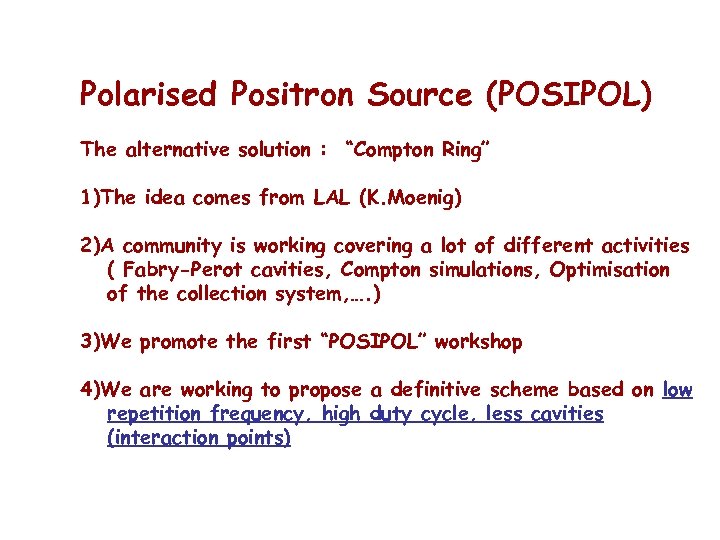 Polarised Positron Source (POSIPOL)

The alternative solution : "Compton Ring"

1)The idea comes from LAL (K.Moenig)

2)A community is working covering a lot of different activities ( Fabry-Perot cavities, Compton simulations, Optimisation of the collection system,….)

3)We promote the first "POSIPOL" workshop

4)We are working to propose a definitive scheme based on low repetition frequency, high duty cycle, less cavities (interaction points)